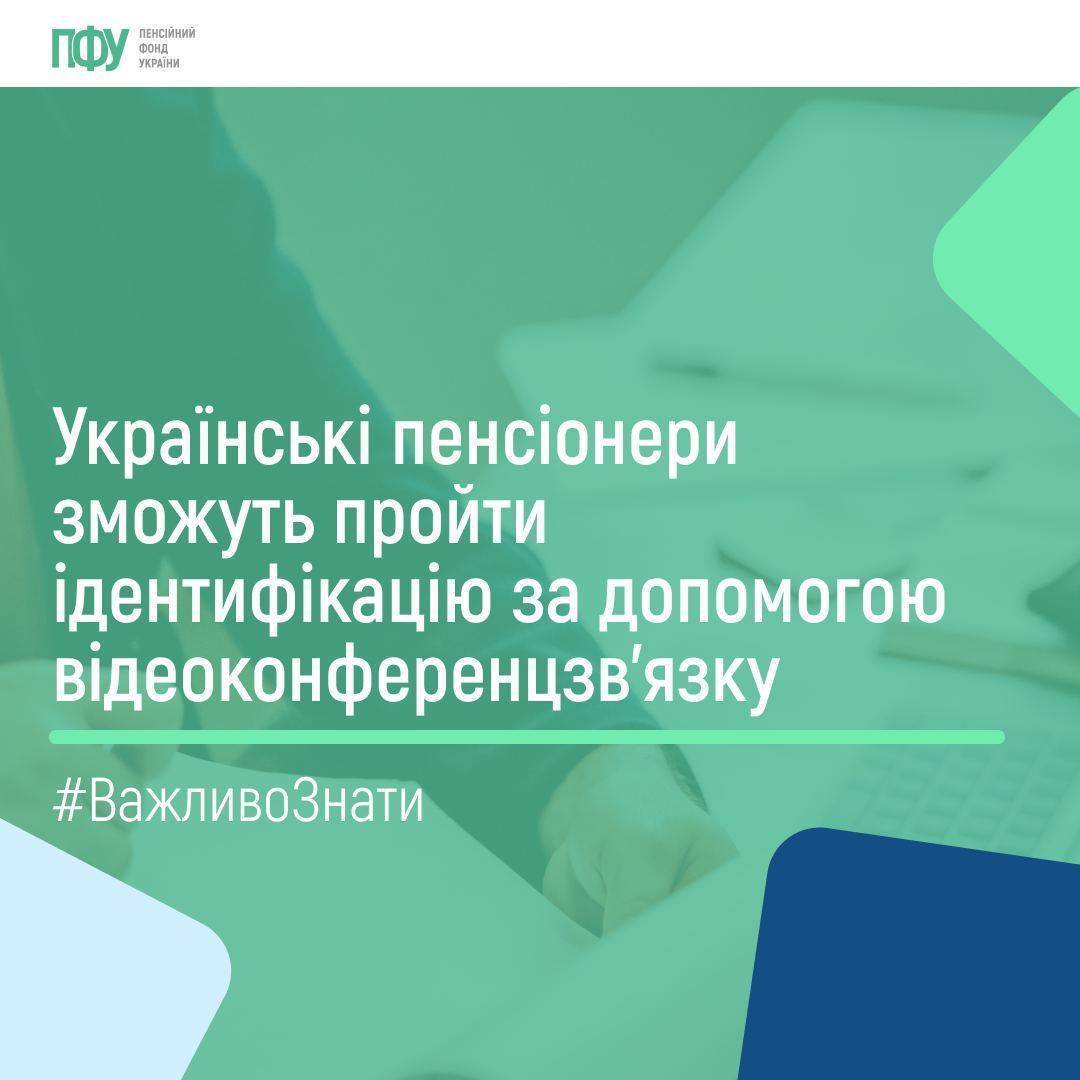 ПФУ ПЕНСІЙНИЙ ФОНД УКРАЇНИ

Українські пенсіонери зможуть пройти ідентифікацію за допомогою відеоконференцзв’язку

#ВажливоЗнати